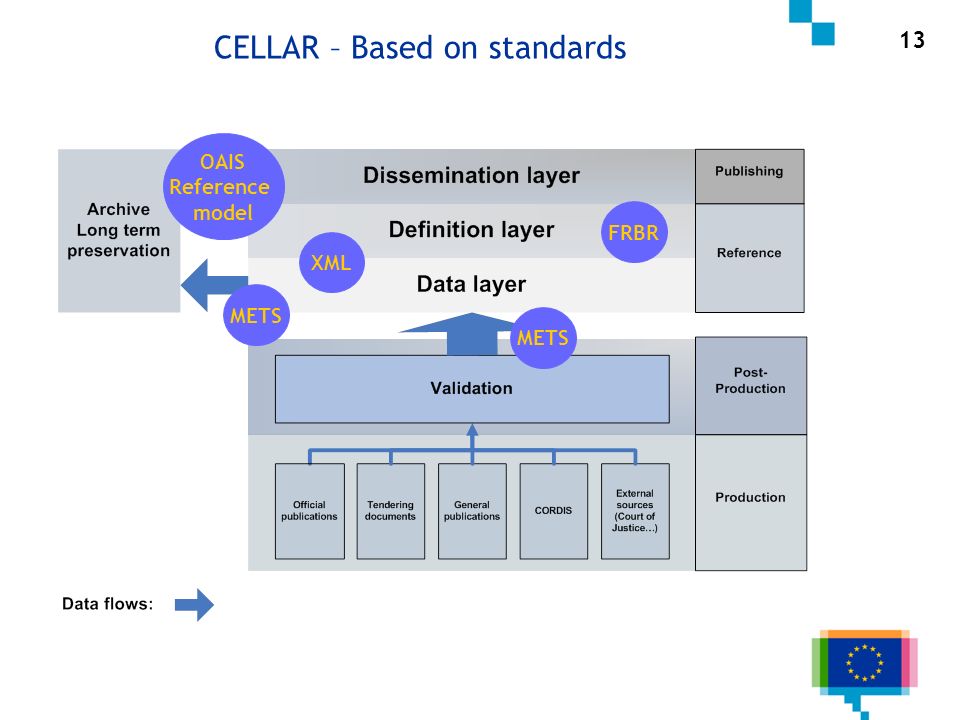 CELLAR – Based on standards

13

Archive Long term preservation

OAIS Reference model

Dissemination layer

Publishing

Definition layer

FRBR

Reference

XML

Data layer

METS

METS

Validation

Post-Production

Official publications

Tendering documents

General publications

CORDIS

External sources (Court of Justice…)

Production

Data flows: